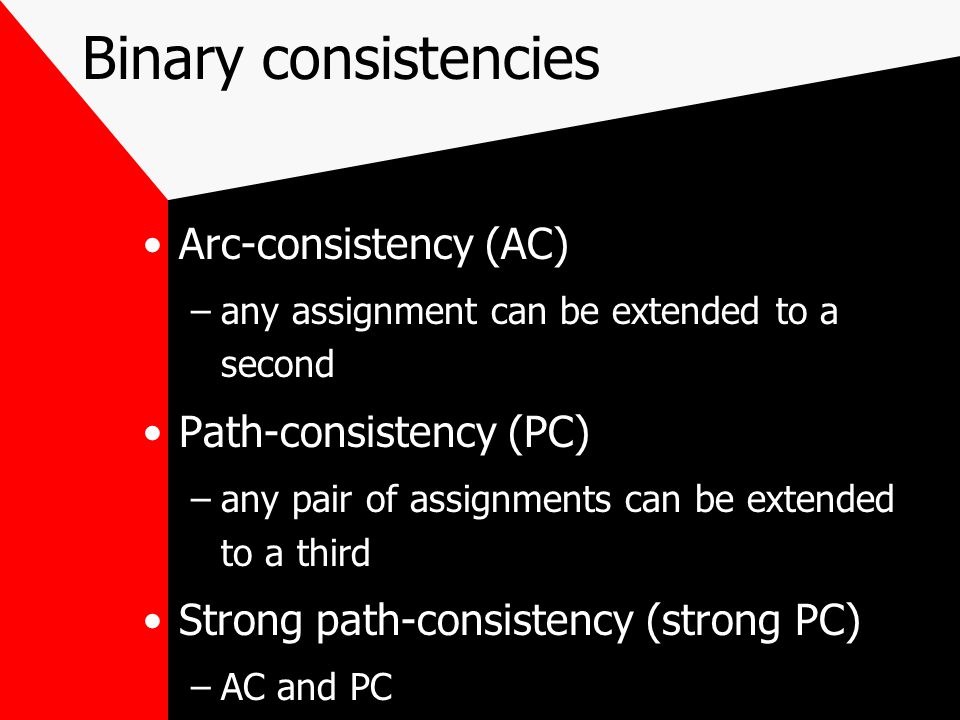 Binary consistencies

• Arc-consistency (AC)
– any assignment can be extended to a second
• Path-consistency (PC)
– any pair of assignments can be extended to a third
• Strong path-consistency (strong PC)
– AC and PC